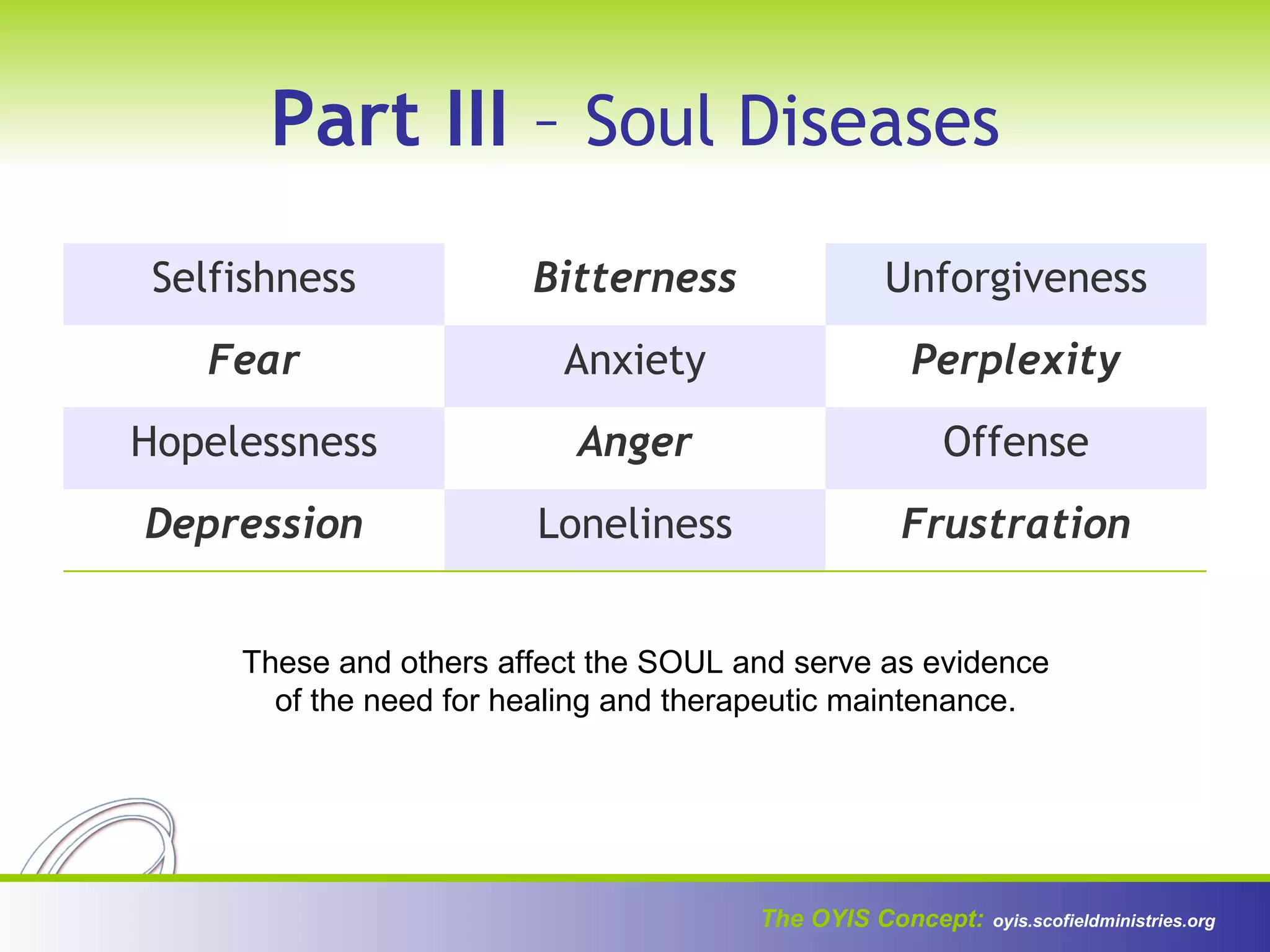 Part III – Soul Diseases

| Selfishness | Bitterness | Unforgiveness |
|---|---|---|
| Fear | Anxiety | Perplexity |
| Hopelessness | Anger | Offense |
| Depression | Loneliness | Frustration |

These and others affect the SOUL and serve as evidence of the need for healing and therapeutic maintenance.

The OYIS Concept: oyis.scofieldministries.org